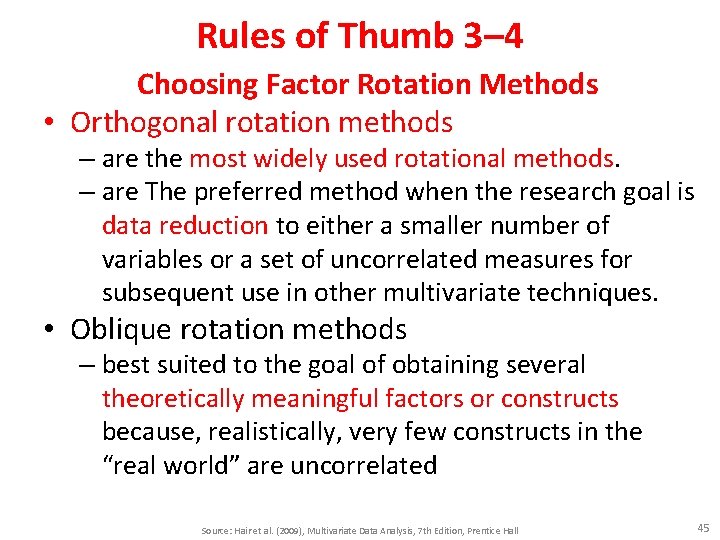 Rules of Thumb 3–4

Choosing Factor Rotation Methods

• Orthogonal rotation methods

– are the most widely used rotational methods.

– are The preferred method when the research goal is data reduction to either a smaller number of variables or a set of uncorrelated measures for subsequent use in other multivariate techniques.

• Oblique rotation methods

– best suited to the goal of obtaining several theoretically meaningful factors or constructs because, realistically, very few constructs in the "real world" are uncorrelated

Source: Hair et al. (2009), Multivariate Data Analysis, 7th Edition, Prentice Hall

45